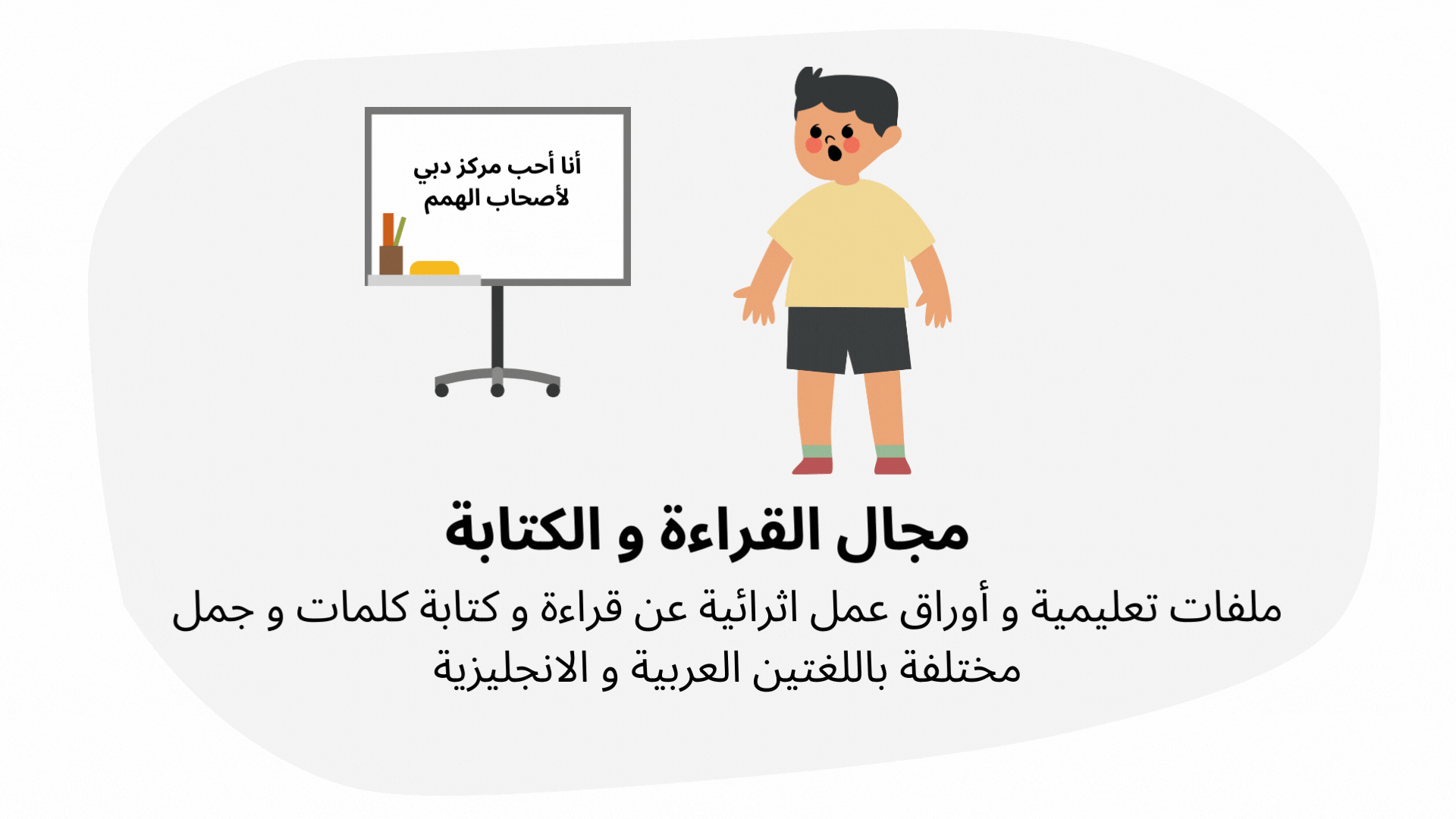 أنا أحب مركز دبي لأصحاب الهمم

مجال القراءة و الكتابة

ملفات تعليمية و أوراق عمل اثرائية عن قراءة و كتابة كلمات و جمل مختلفة باللغتين العربية و الانجليزية